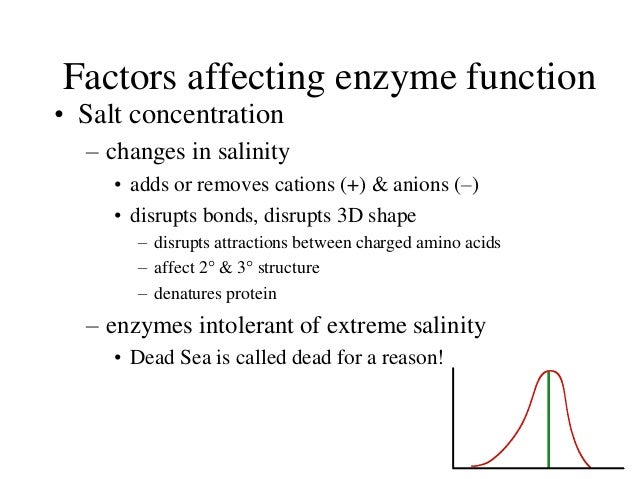 Factors affecting enzyme function

• Salt concentration
– changes in salinity
• adds or removes cations (+) & anions (–)
• disrupts bonds, disrupts 3D shape
– disrupts attractions between charged amino acids
– affect 2° & 3° structure
– denatures protein
– enzymes intolerant of extreme salinity
• Dead Sea is called dead for a reason!